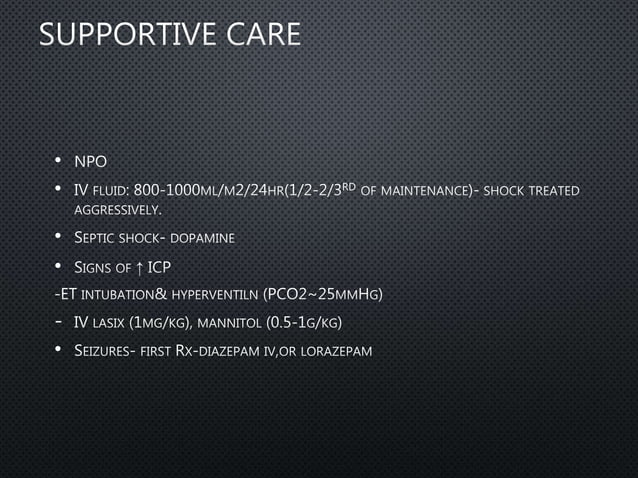 SUPPORTIVE CARE

• NPO
• IV fluid: 800-1000ml/m2/24hr(1/2-2/3$^{rd}$ of maintenance)- shock treated aggressively.
• Septic shock- dopamine
• Signs of ↑ ICP
-ET intubation& hyperventiln (PCO2~25mmHg)
- IV lasix (1mg/kg), mannitol (0.5-1g/kg)
• Seizures- first Rx-diazepam iv,or lorazepam